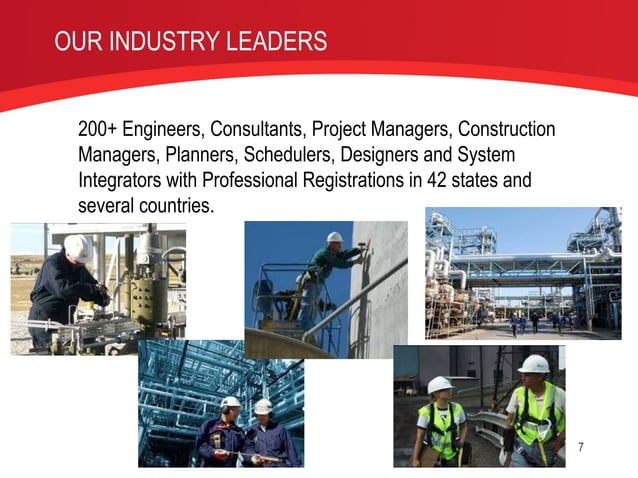 OUR INDUSTRY LEADERS

200+ Engineers, Consultants, Project Managers, Construction Managers, Planners, Schedulers, Designers and System Integrators with Professional Registrations in 42 states and several countries.

7